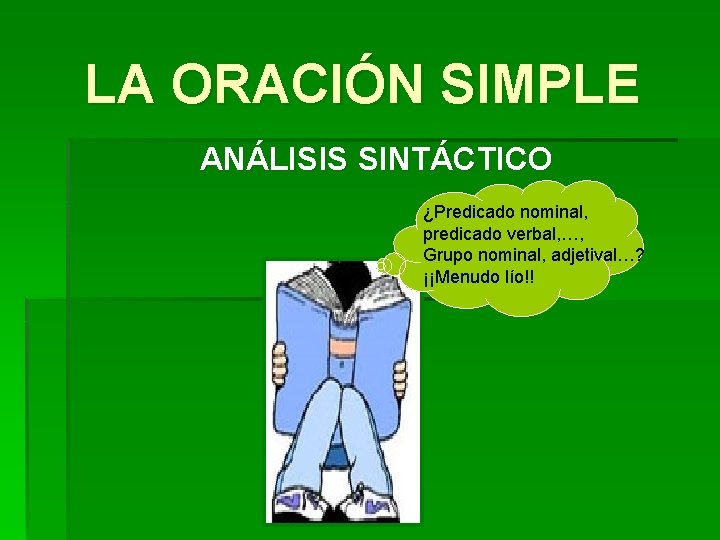 LA ORACIÓN SIMPLE

ANÁLISIS SINTÁCTICO

¿Predicado nominal, predicado verbal,…, Grupo nominal, adjetival…? ¡¡Menudo lío!!